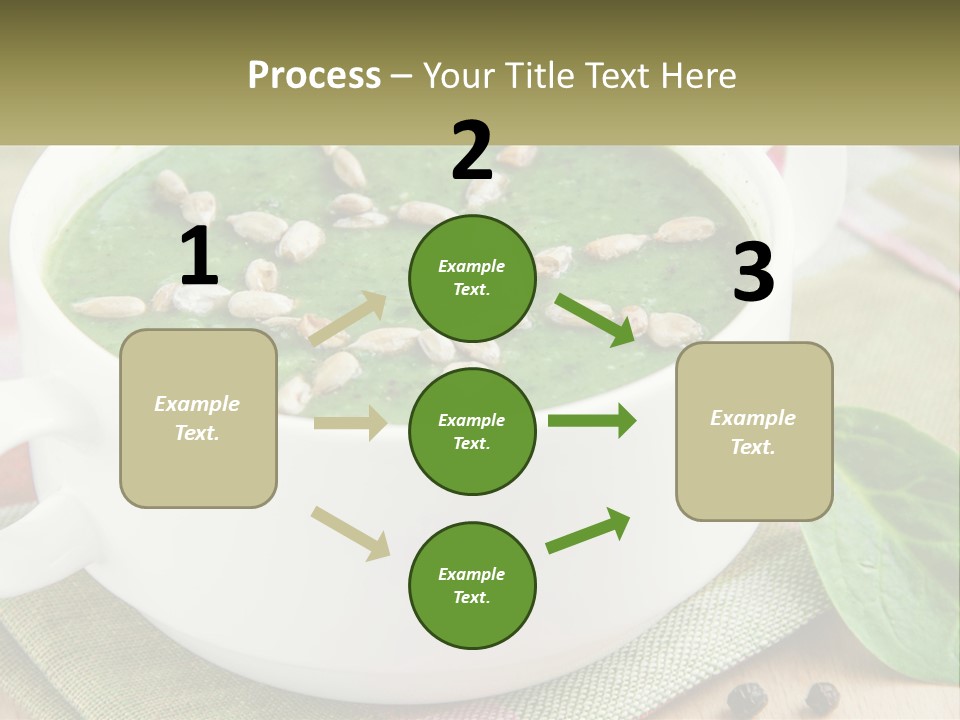 Process – Your Title Text Here

1

Example Text.

2

Example Text.

Example Text.

Example Text.

3

Example Text.